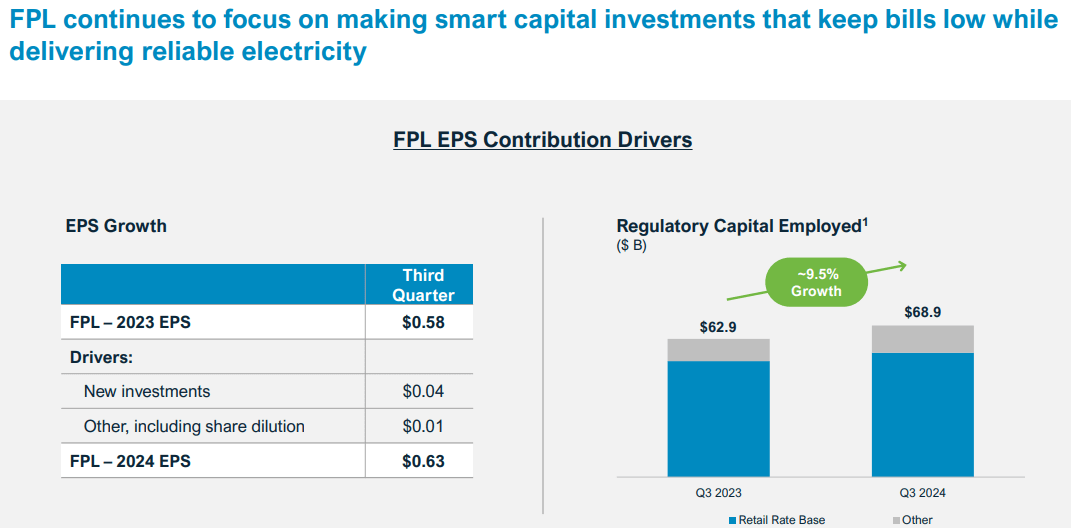 FPL continues to focus on making smart capital investments that keep bills low while delivering reliable electricity

FPL EPS Contribution Drivers

EPS Growth

| | Third Quarter |
|---|---|
| FPL – 2023 EPS | $0.58 |
| Drivers: | |
| New investments | $0.04 |
| Other, including share dilution | $0.01 |
| FPL – 2024 EPS | $0.63 |

Regulatory Capital Employed$^1$
($ B)

~9.5% Growth

$62.9

$68.9

Q3 2023

Q3 2024

Retail Rate Base

Other